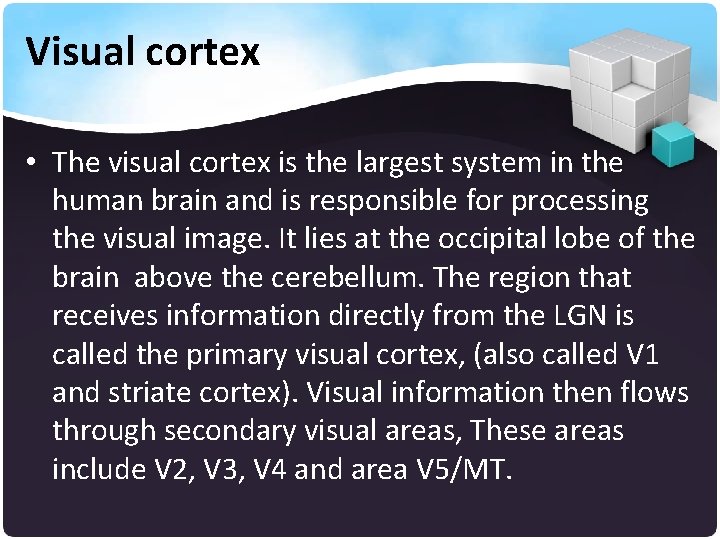 Visual cortex

• The visual cortex is the largest system in the human brain and is responsible for processing the visual image. It lies at the occipital lobe of the brain  above the cerebellum. The region that receives information directly from the LGN is called the primary visual cortex, (also called V1 and striate cortex). Visual information then flows through secondary visual areas, These areas include V2, V3, V4 and area V5/MT.